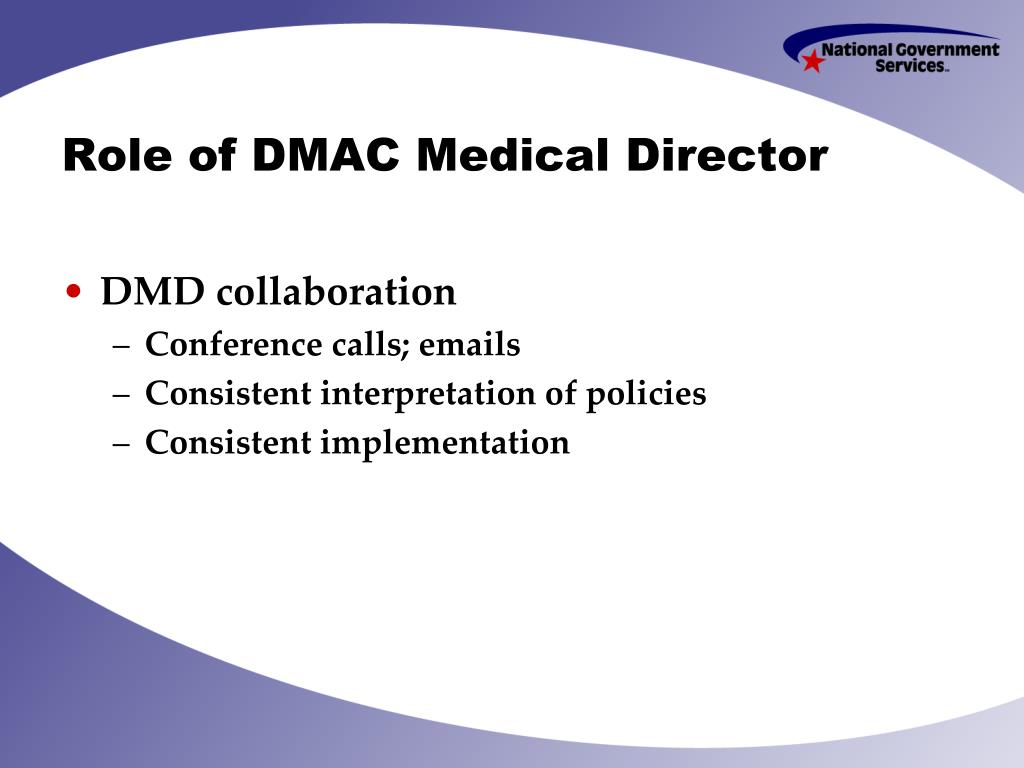 National Government Services™

Role of DMAC Medical Director

• DMD collaboration
– Conference calls; emails
– Consistent interpretation of policies
– Consistent implementation